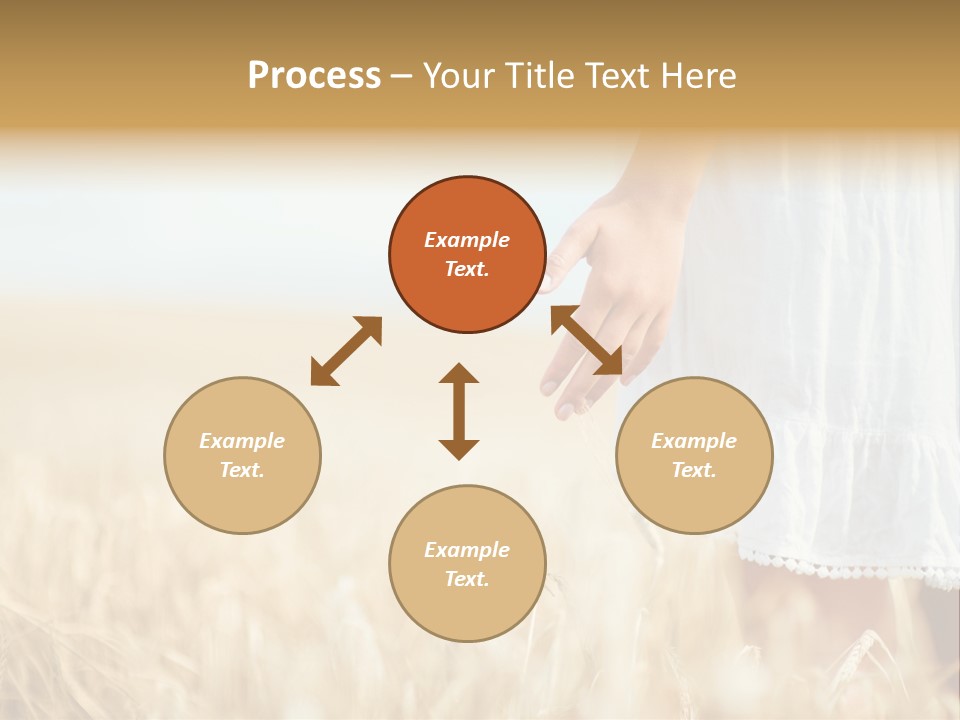 Process – Your Title Text Here

Example Text.

Example Text.

Example Text.

Example Text.